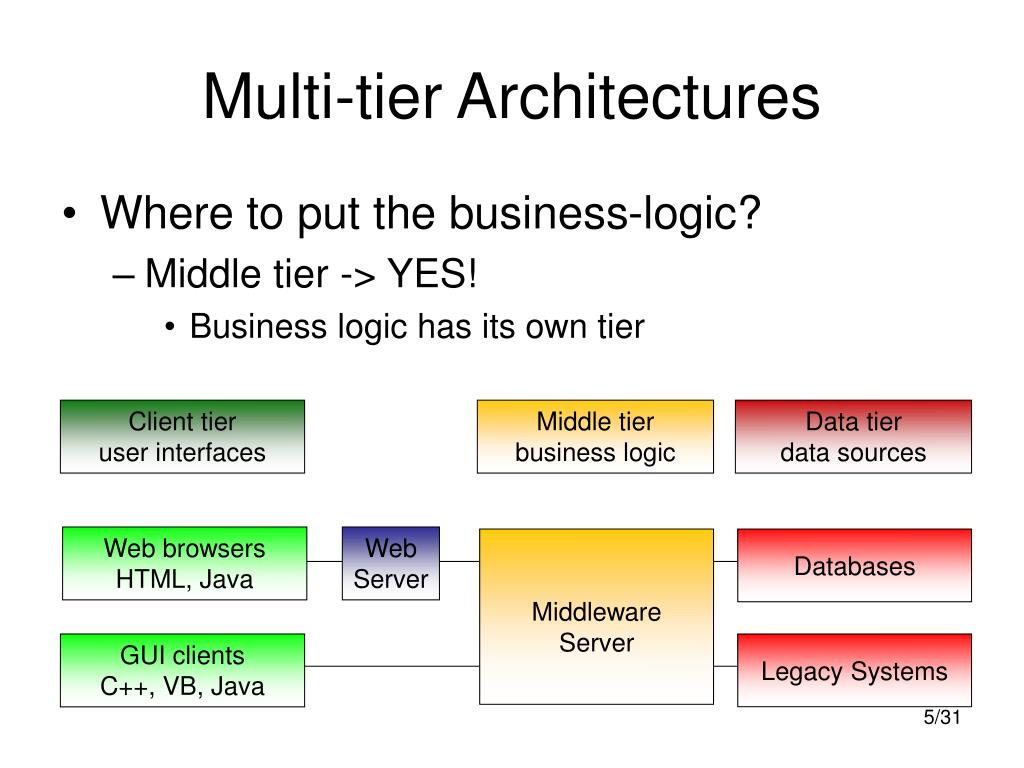 Multi-tier Architectures

• Where to put the business-logic?
– Middle tier -> YES!
• Business logic has its own tier

Client tier
user interfaces

Middle tier
business logic

Data tier
data sources

Web browsers
HTML, Java

Web
Server

Middleware
Server

Databases

GUI clients
C++, VB, Java

Legacy Systems

5/31